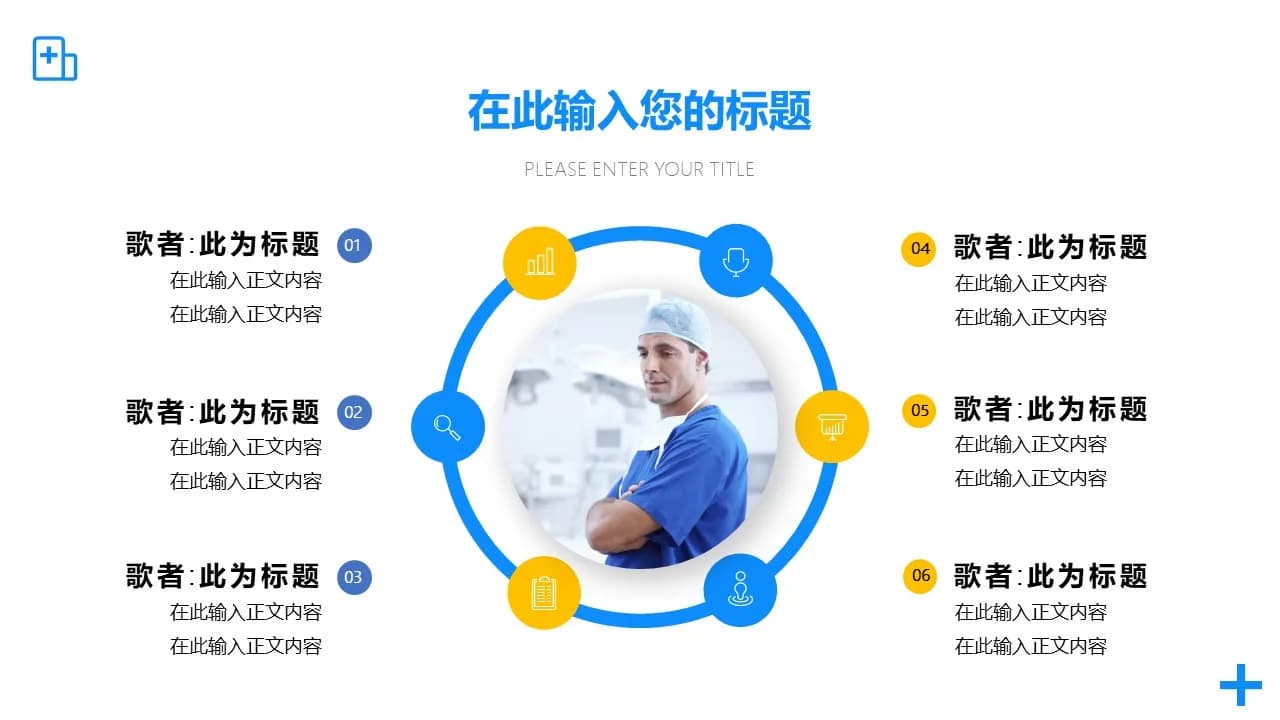 在此输入您的标题

PLEASE ENTER YOUR TITLE

歌者:此为标题 01
在此输入正文内容
在此输入正文内容

歌者:此为标题 02
在此输入正文内容
在此输入正文内容

歌者:此为标题 03
在此输入正文内容
在此输入正文内容

04 歌者:此为标题
在此输入正文内容
在此输入正文内容

05 歌者:此为标题
在此输入正文内容
在此输入正文内容

06 歌者:此为标题
在此输入正文内容
在此输入正文内容